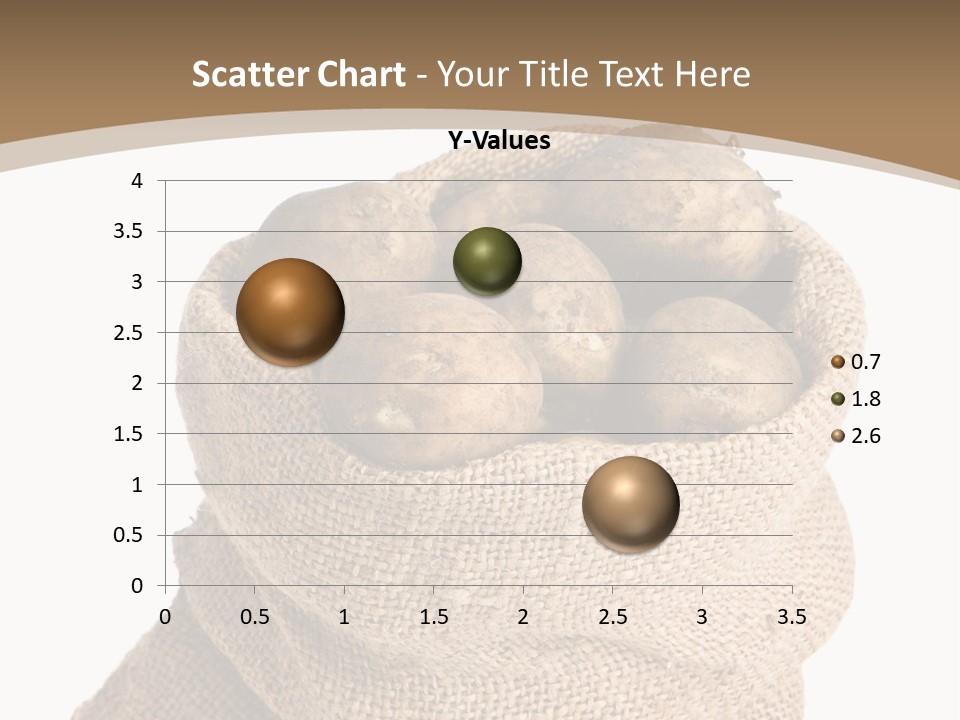 Scatter Chart - Your Title Text Here

Y-Values

4
3.5
3
2.5
2
1.5
1
0.5
0

0 0.5 1 1.5 2 2.5 3 3.5

0.7
1.8
2.6